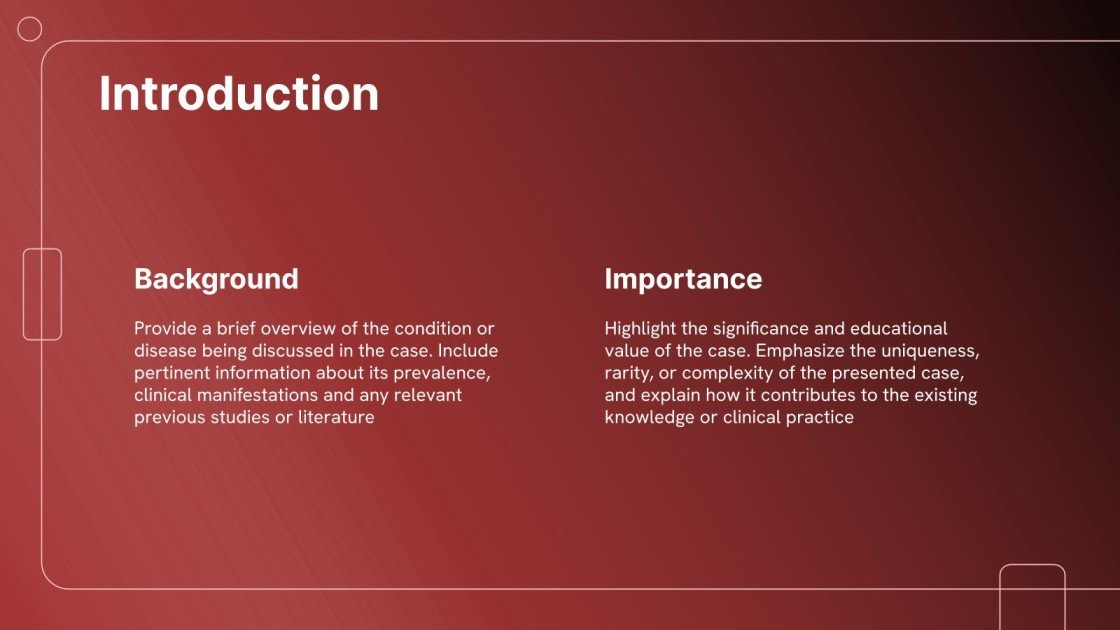 Introduction

Background

Provide a brief overview of the condition or disease being discussed in the case. Include pertinent information about its prevalence, clinical manifestations and any relevant previous studies or literature

Importance

Highlight the significance and educational value of the case. Emphasize the uniqueness, rarity, or complexity of the presented case, and explain how it contributes to the existing knowledge or clinical practice